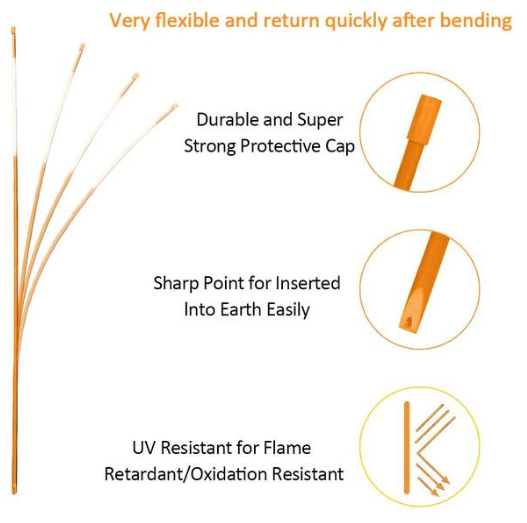 Very flexible and return quickly after bending

Durable and Super Strong Protective Cap

Sharp Point for Inserted Into Earth Easily

UV Resistant for Flame Retardant/Oxidation Resistant